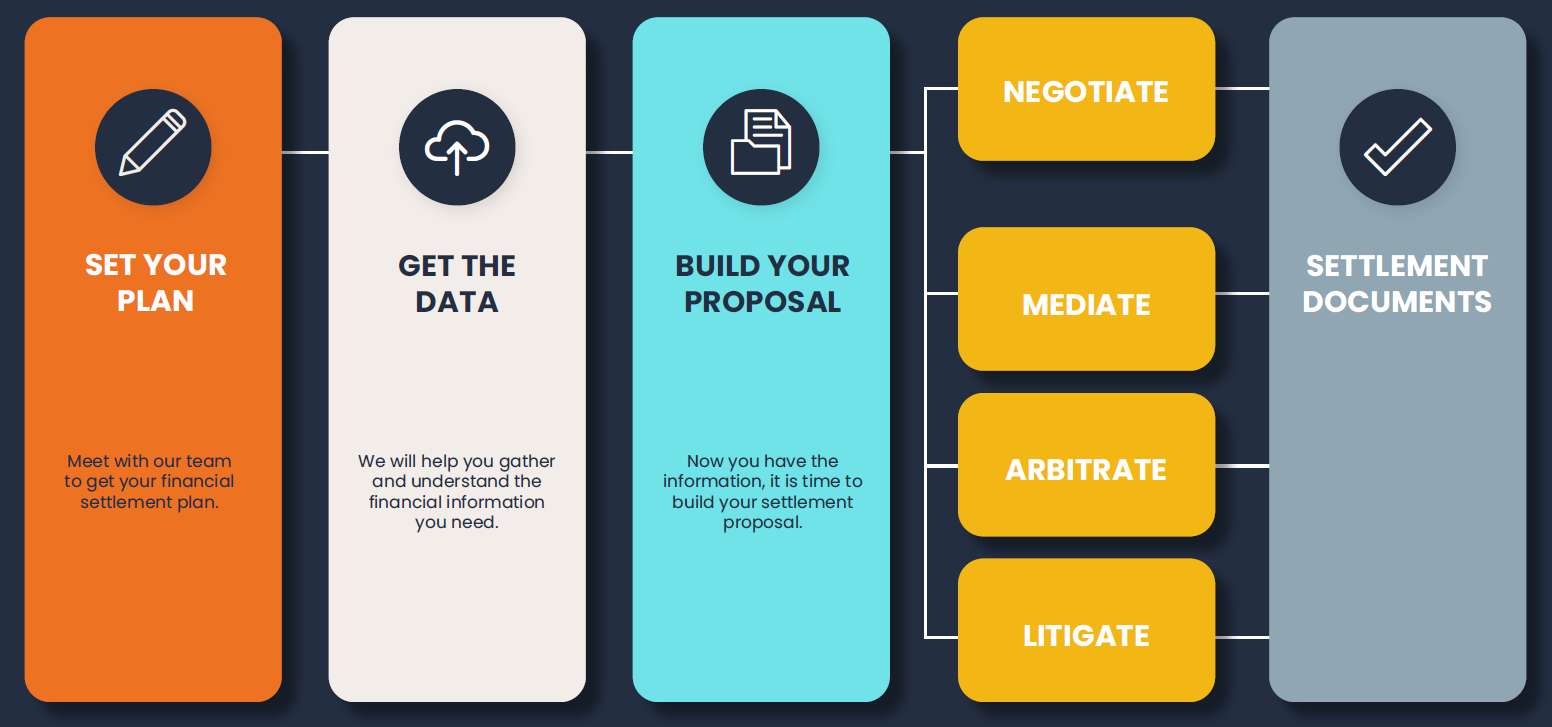 SET YOUR PLAN

Meet with our team to get your financial settlement plan.

GET THE DATA

We will help you gather and understand the financial information you need.

BUILD YOUR PROPOSAL

Now you have the information, it is time to build your settlement proposal.

NEGOTIATE

MEDIATE

ARBITRATE

LITIGATE

SETTLEMENT DOCUMENTS